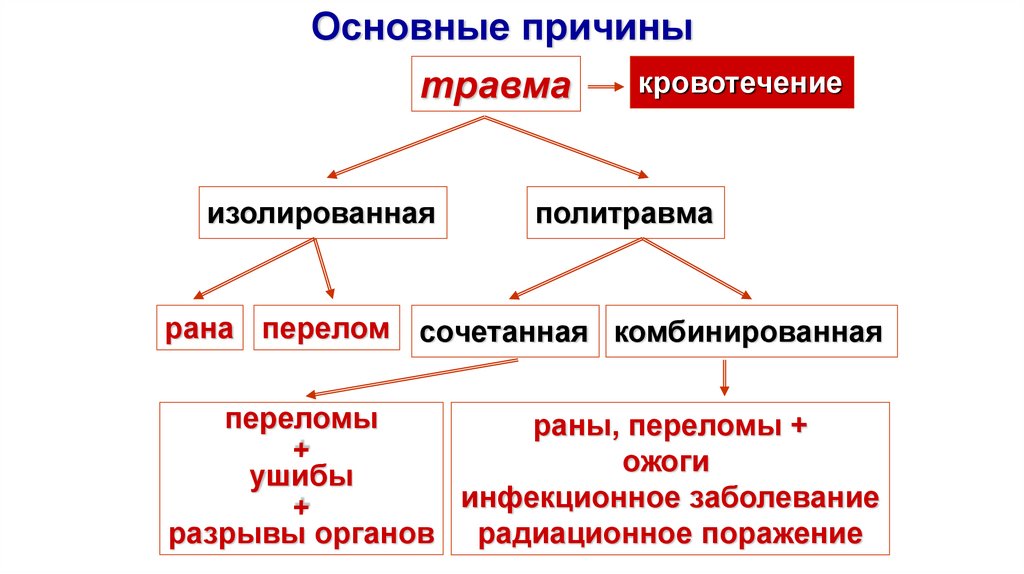 Основные причины

травма

кровотечение

изолированная

политравма

рана

перелом

сочетанная

комбинированная

переломы
+
ушибы
+
разрывы органов

раны, переломы +
ожоги
инфекционное заболевание
радиационное поражение